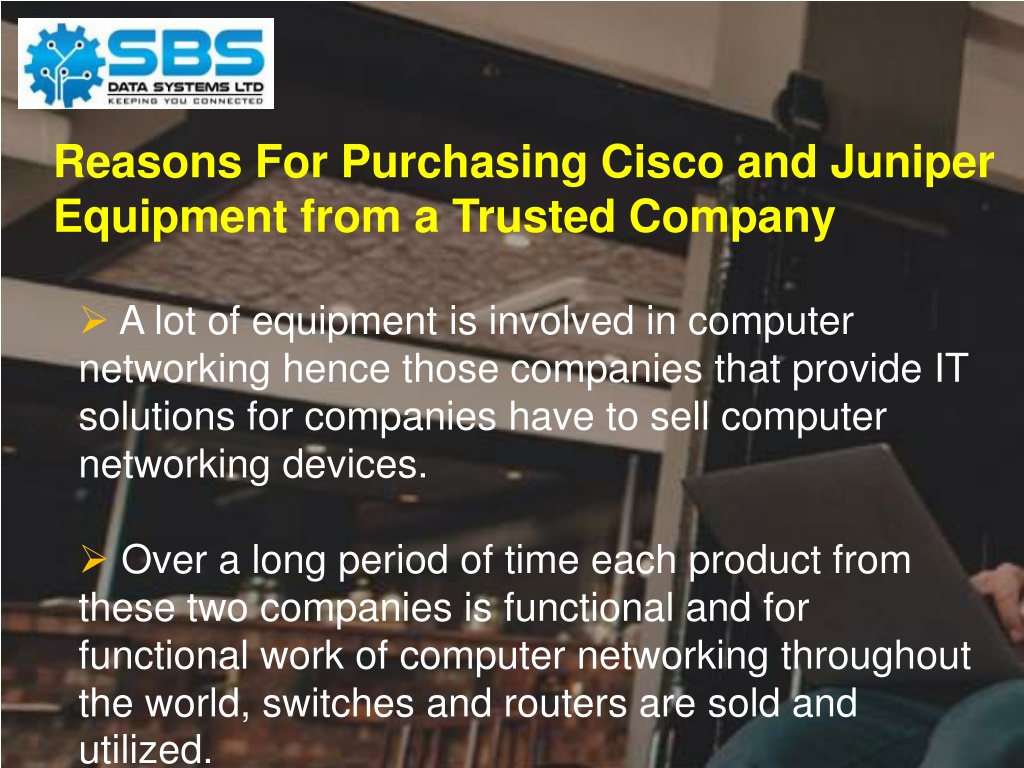 SBS
DATA SYSTEMS LTD
KEEPING YOU CONNECTED

Reasons For Purchasing Cisco and Juniper Equipment from a Trusted Company

➢ A lot of equipment is involved in computer networking hence those companies that provide IT solutions for companies have to sell computer networking devices.

➢ Over a long period of time each product from these two companies is functional and for functional work of computer networking throughout the world, switches and routers are sold and utilized.